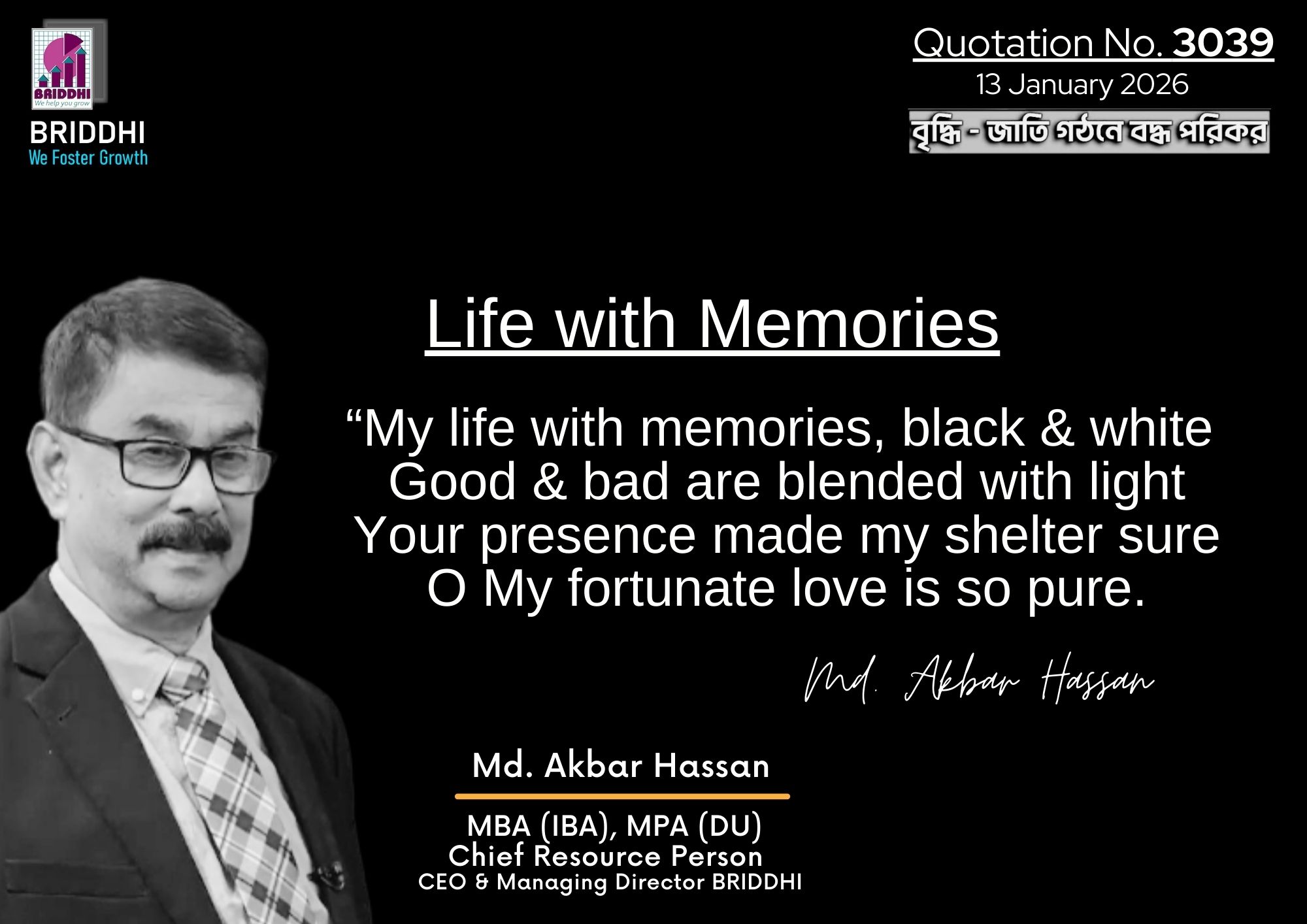 BRIDDHI
We help you grow

BRIDDHI
We Foster Growth

Quotation No. 3039
13 January 2026
বৃদ্ধি - জাতি গঠনে বদ্ধ পরিকর

Life with Memories

“My life with memories, black & white
Good & bad are blended with light
Your presence made my shelter sure
O My fortunate love is so pure.

Md. Akbar Hassan

Md. Akbar Hassan

MBA (IBA), MPA (DU)
Chief Resource Person
CEO & Managing Director BRIDDHI